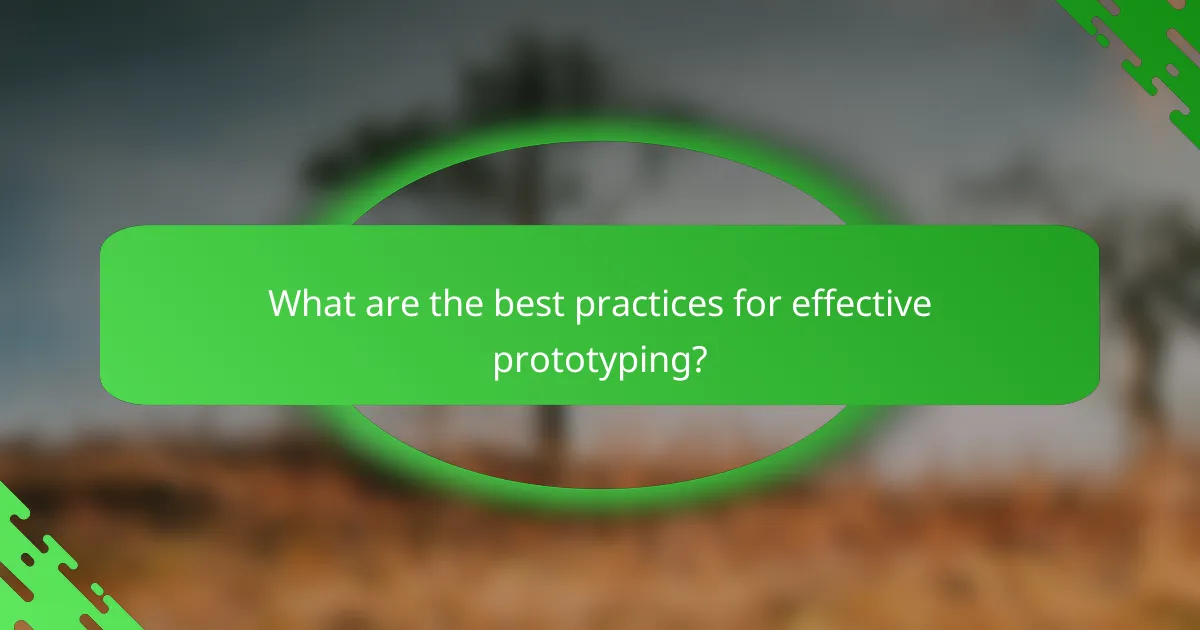 What are the best practices for effective prototyping?